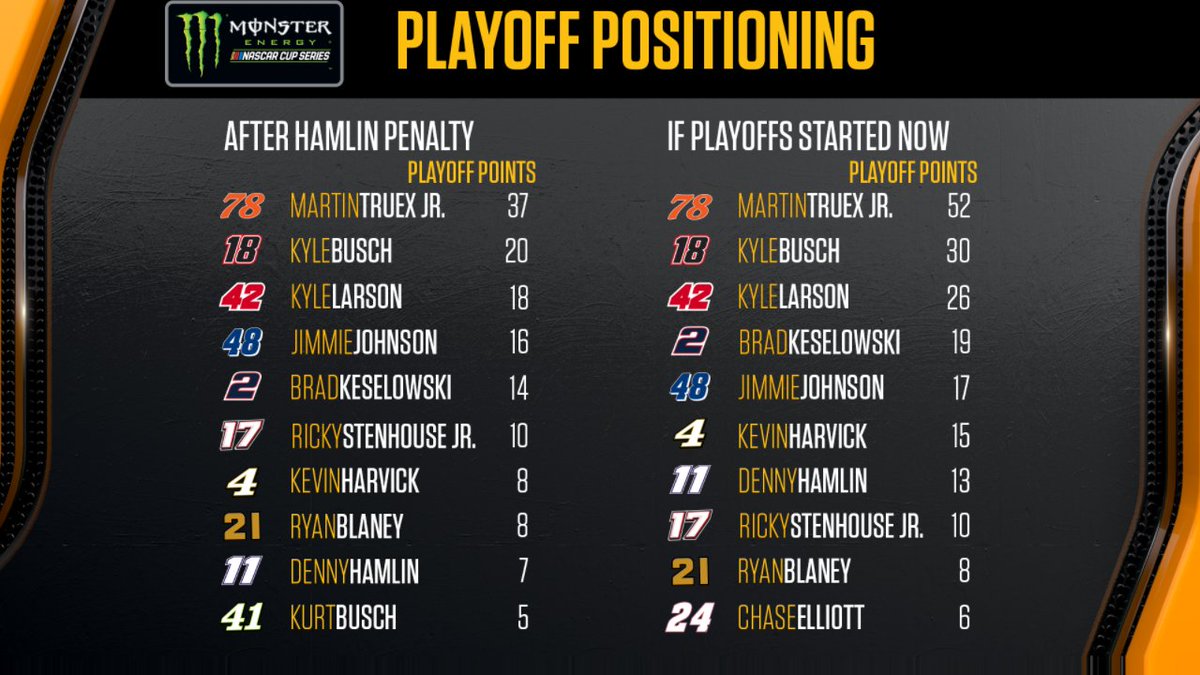 MONSTER ENERGY NASCAR CUP SERIES

PLAYOFF POSITIONING

AFTER HAMLIN PENALTY

| | | PLAYOFF POINTS |
|---|---|---|
| 78 | MARTIN TRUEX JR. | 37 |
| 18 | KYLE BUSCH | 20 |
| 42 | KYLE LARSON | 18 |
| 48 | JIMMIE JOHNSON | 16 |
| 2 | BRAD KESELOWSKI | 14 |
| 17 | RICKY STENHOUSE JR. | 10 |
| 4 | KEVIN HARVICK | 8 |
| 21 | RYAN BLANEY | 8 |
| 11 | DENNY HAMLIN | 7 |
| 41 | KURT BUSCH | 5 |

IF PLAYOFFS STARTED NOW

| | | PLAYOFF POINTS |
|---|---|---|
| 78 | MARTIN TRUEX JR. | 52 |
| 18 | KYLE BUSCH | 30 |
| 42 | KYLE LARSON | 26 |
| 2 | BRAD KESELOWSKI | 19 |
| 48 | JIMMIE JOHNSON | 17 |
| 4 | KEVIN HARVICK | 15 |
| 11 | DENNY HAMLIN | 13 |
| 17 | RICKY STENHOUSE JR. | 10 |
| 21 | RYAN BLANEY | 8 |
| 24 | CHASE ELLIOTT | 6 |